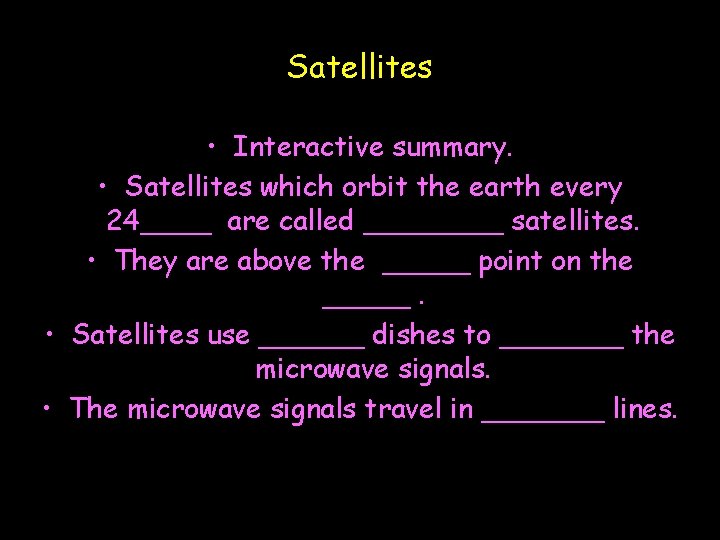 Satellites

• Interactive summary.
• Satellites which orbit the earth every 24____ are called ________ satellites.
• They are above the _____ point on the _____ .
• Satellites use ______ dishes to _______ the microwave signals.
• The microwave signals travel in _______ lines.